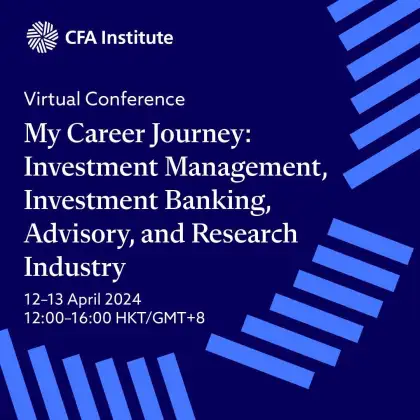 CFA Institute

Virtual Conference

My Career Journey: Investment Management, Investment Banking, Advisory, and Research Industry

12–13 April 2024
12:00–16:00 HKT/GMT+8